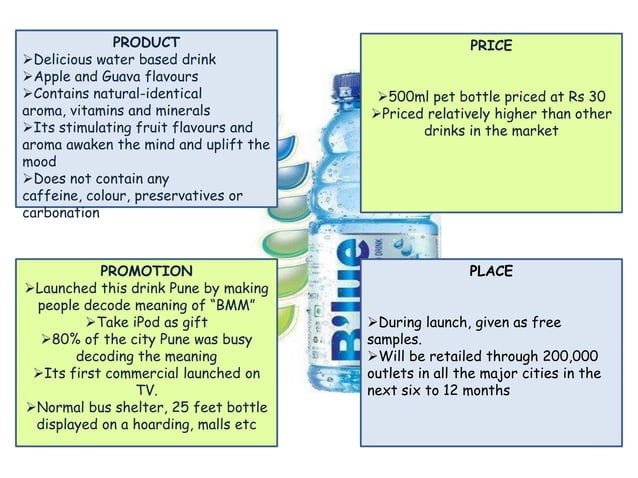 PRODUCT
➢Delicious water based drink
➢Apple and Guava flavours
➢Contains natural-identical aroma, vitamins and minerals
➢Its stimulating fruit flavours and aroma awaken the mind and uplift the mood
➢Does not contain any caffeine, colour, preservatives or carbonation

PRICE
➢500ml pet bottle priced at Rs 30
➢Priced relatively higher than other drinks in the market

PROMOTION
➢Launched this drink Pune by making people decode meaning of "BMM"
➢Take iPod as gift
➢80% of the city Pune was busy decoding the meaning
➢Its first commercial launched on TV.
➢Normal bus shelter, 25 feet bottle displayed on a hoarding, malls etc

PLACE
➢During launch, given as free samples.
➢Will be retailed through 200,000 outlets in all the major cities in the next six to 12 months

B'lue
DRINK